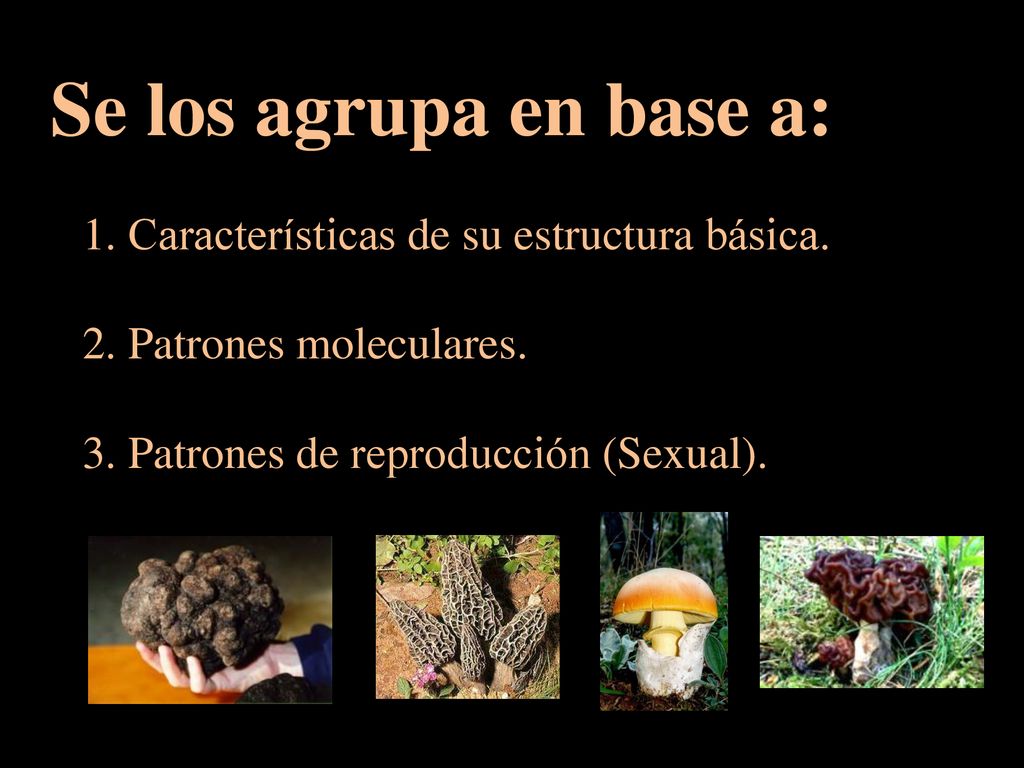 Se los agrupa en base a:

1. Características de su estructura básica.

2. Patrones moleculares.

3. Patrones de reproducción (Sexual).